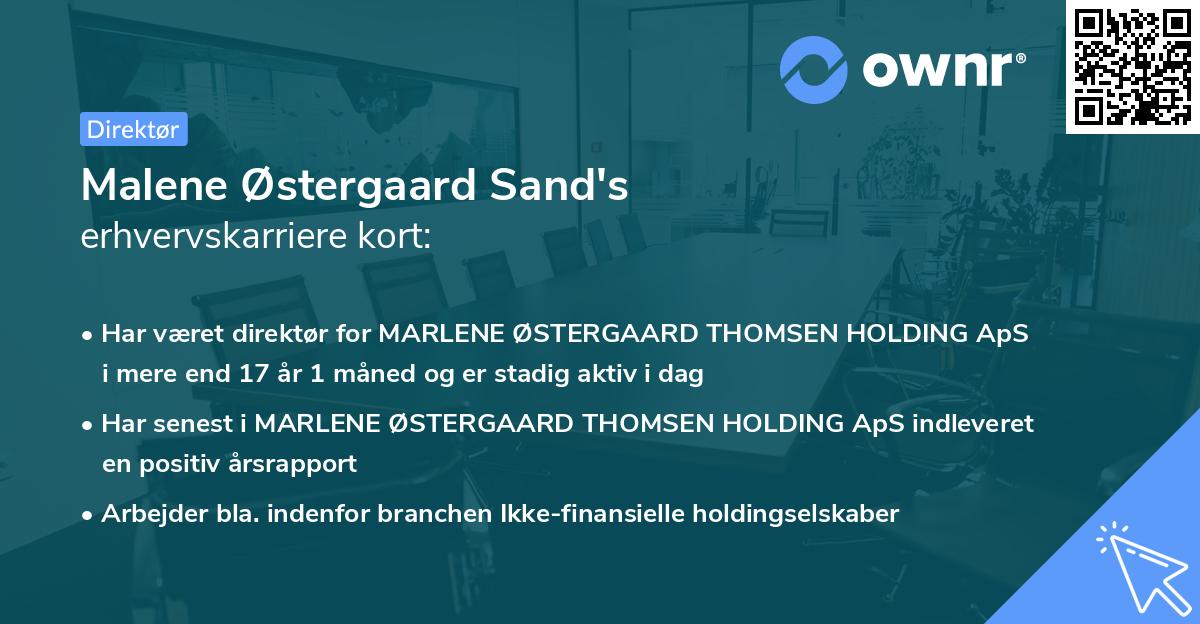 ownr®

Direktør

Malene Østergaard Sand's
erhvervskarriere kort:

• Har været direktør for MARLENE ØSTERGAARD THOMSEN HOLDING ApS i mere end 17 år 1 måned og er stadig aktiv i dag

• Har senest i MARLENE ØSTERGAARD THOMSEN HOLDING ApS indleveret en positiv årsrapport

• Arbejder bla. indenfor branchen Ikke-finansielle holdingselskaber